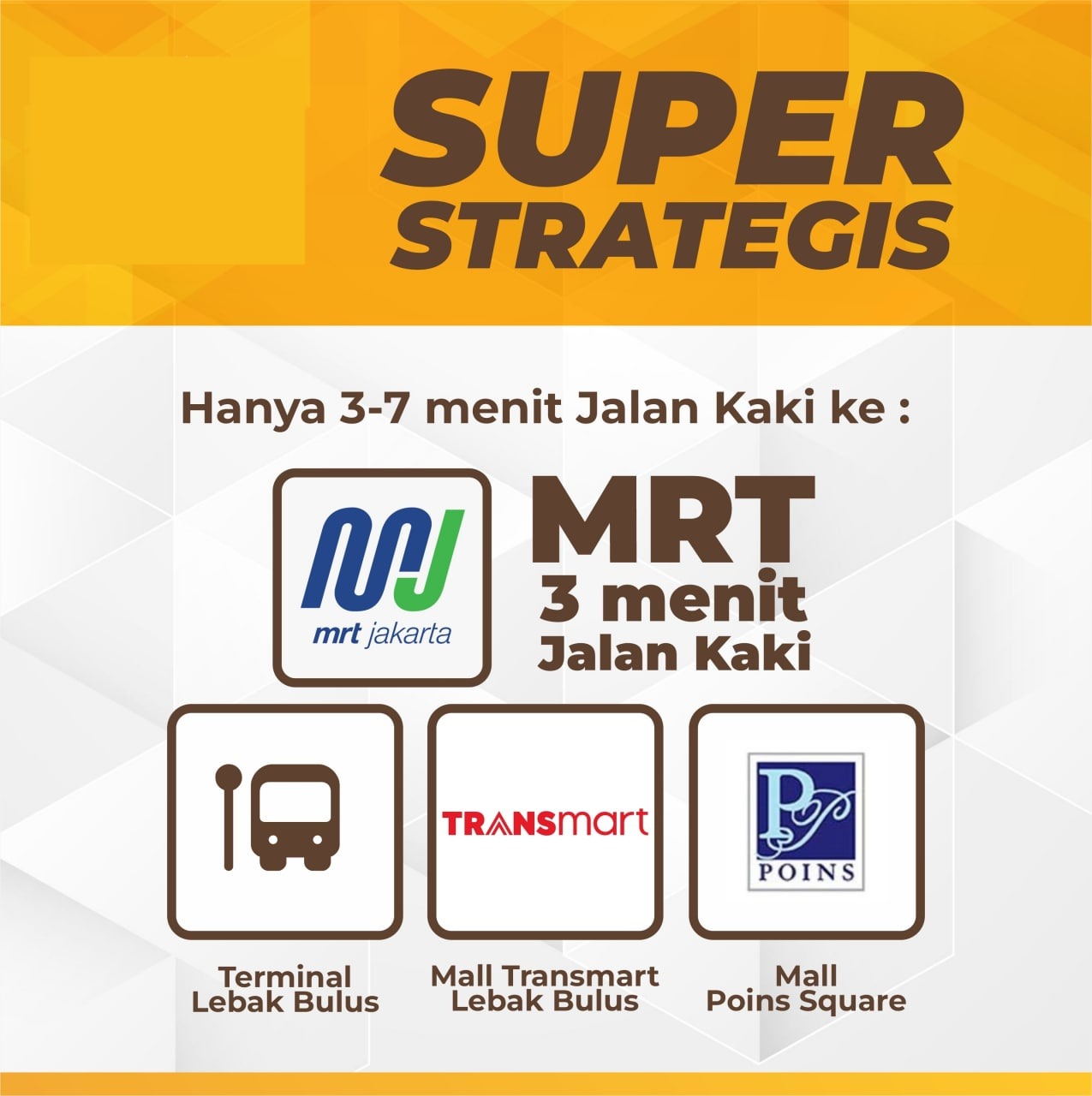 SUPER STRATEGIS

Hanya 3-7 menit Jalan Kaki ke :

mrt jakarta

MRT
3 menit
Jalan Kaki

TRANSmart

POINS

Terminal Lebak Bulus

Mall Transmart Lebak Bulus

Mall Poins Square